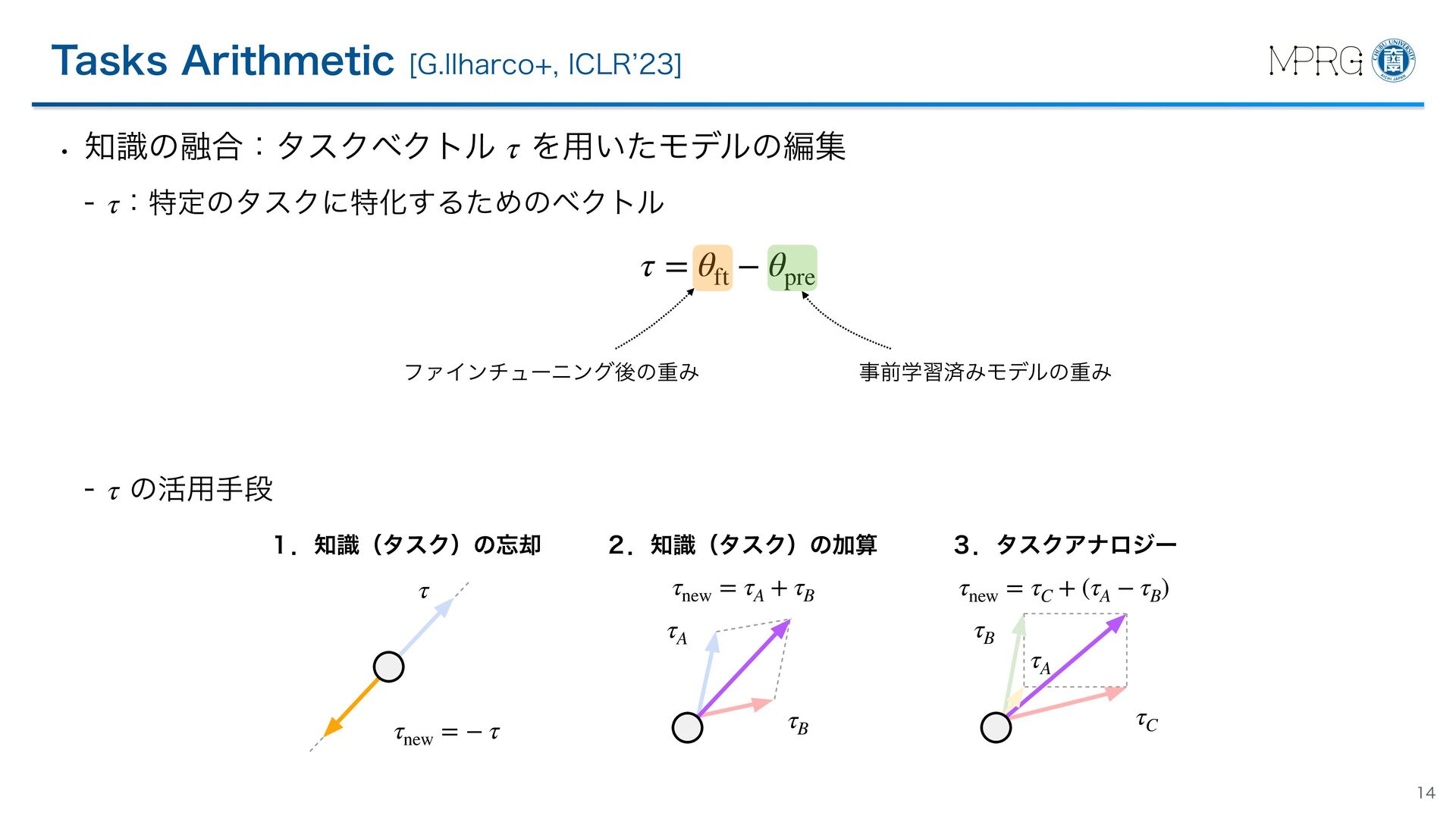 Tasks Arithmetic [G.Ilharco+, ICLR'23]

MPRG CHUBU UNIVERSITY AICHI JAPAN

• 知識の融合：タスクベクトル $\tau$ を用いたモデルの編集

- $\tau$：特定のタスクに特化するためのベクトル

$\tau = \theta_{\text{ft}} - \theta_{\text{pre}}$

ファインチューニング後の重み

事前学習済みモデルの重み

- $\tau$ の活用手段

1．知識（タスク）の忘却

$\tau$

$\tau_{\text{new}} = -\tau$

2．知識（タスク）の加算

$\tau_{\text{new}} = \tau_A + \tau_B$

$\tau_A$

$\tau_B$

3．タスクアナロジー

$\tau_{\text{new}} = \tau_C + (\tau_A - \tau_B)$

$\tau_B$

$\tau_A$

$\tau_C$

14